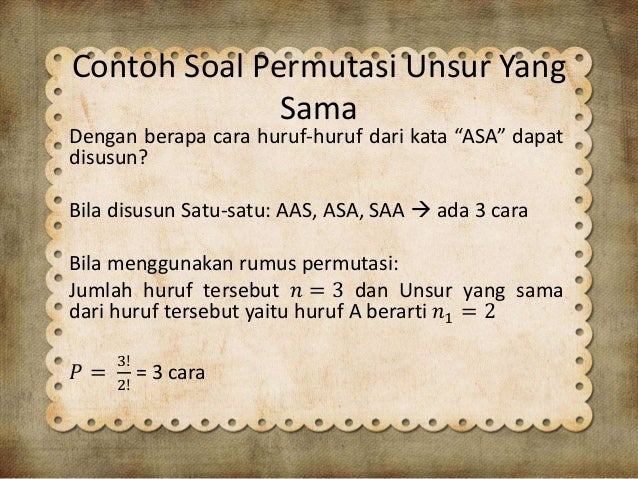 Contoh Soal Permutasi Unsur Yang Sama

Dengan berapa cara huruf-huruf dari kata “ASA” dapat disusun?

Bila disusun Satu-satu: AAS, ASA, SAA → ada 3 cara

Bila menggunakan rumus permutasi:
Jumlah huruf tersebut $n = 3$ dan Unsur yang sama dari huruf tersebut yaitu huruf A berarti $n_1 = 2$

$P = \frac{3!}{2!}$ = 3 cara